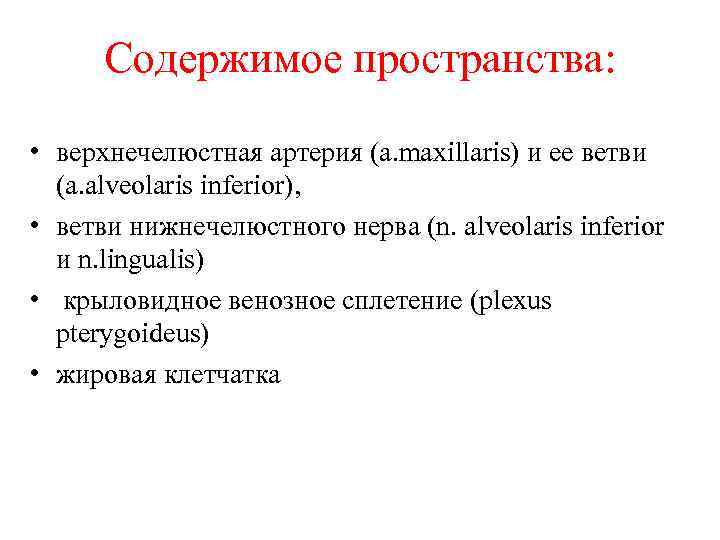 Содержимое пространства:

• верхнечелюстная артерия (a.maxillaris) и ее ветви (a.alveolaris inferior),
• ветви нижнечелюстного нерва (n. alveolaris inferior и n.lingualis)
• крыловидное венозное сплетение (plexus pterygoideus)
• жировая клетчатка